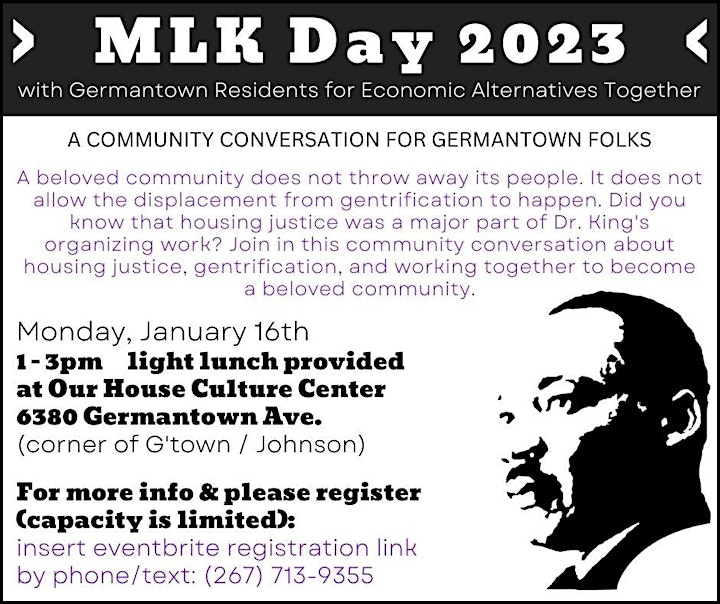 MLK Day 2023

with Germantown Residents for Economic Alternatives Together

A COMMUNITY CONVERSATION FOR GERMANTOWN FOLKS

A beloved community does not throw away its people. It does not allow the displacement from gentrification to happen. Did you know that housing justice was a major part of Dr. King's organizing work? Join in this community conversation about housing justice, gentrification, and working together to become a beloved community.

Monday, January 16th
1 - 3pm light lunch provided
at Our House Culture Center
6380 Germantown Ave.
(corner of G'town / Johnson)

For more info & please register (capacity is limited):
insert eventbrite registration link
by phone/text: (267) 713-9355